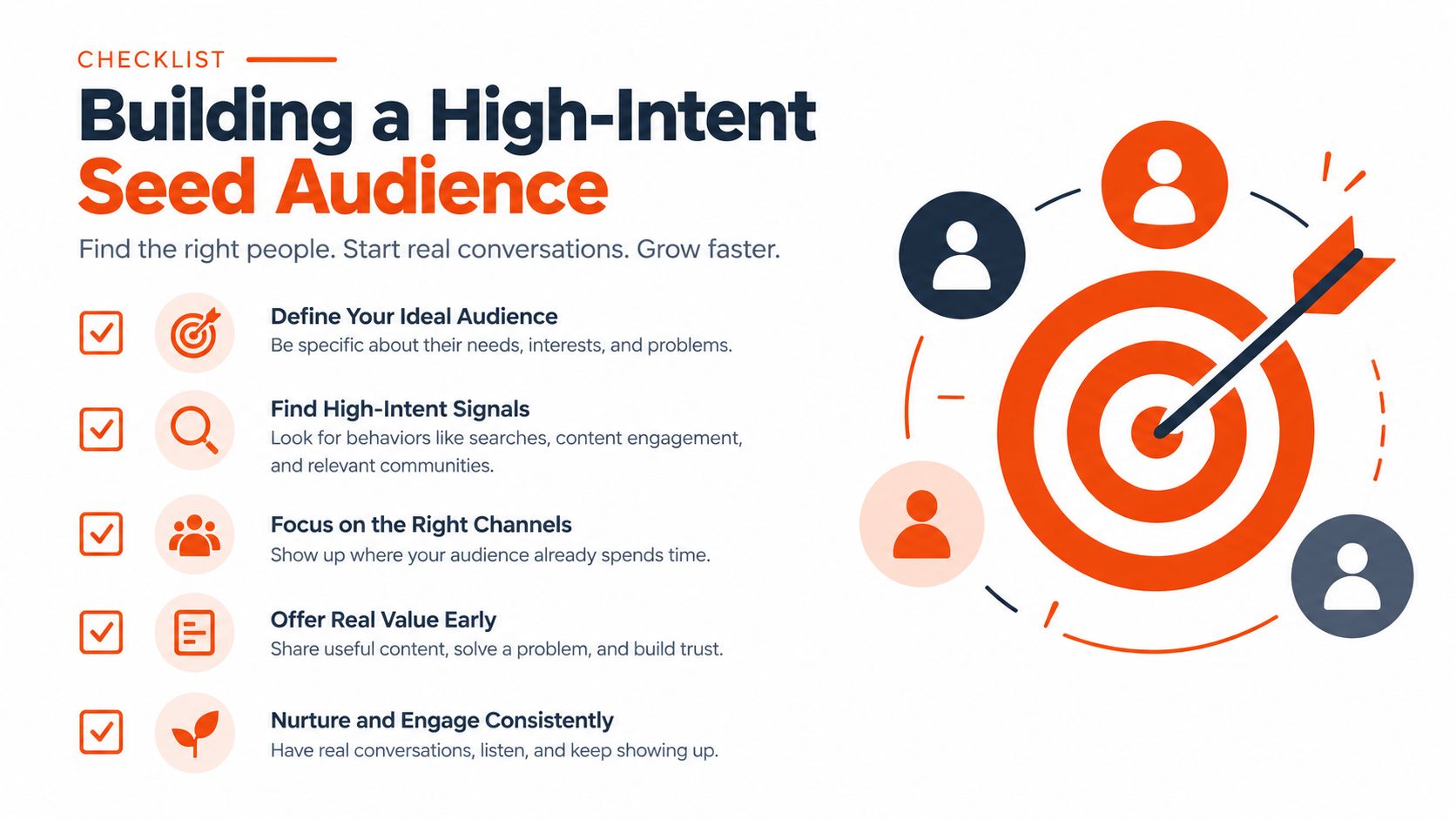 CHECKLIST

Building a High-Intent Seed Audience

Find the right people. Start real conversations. Grow faster.

☑ Define Your Ideal Audience
Be specific about their needs, interests, and problems.

☑ Find High-Intent Signals
Look for behaviors like searches, content engagement, and relevant communities.

☑ Focus on the Right Channels
Show up where your audience already spends time.

☑ Offer Real Value Early
Share useful content, solve a problem, and build trust.

☑ Nurture and Engage Consistently
Have real conversations, listen, and keep showing up.